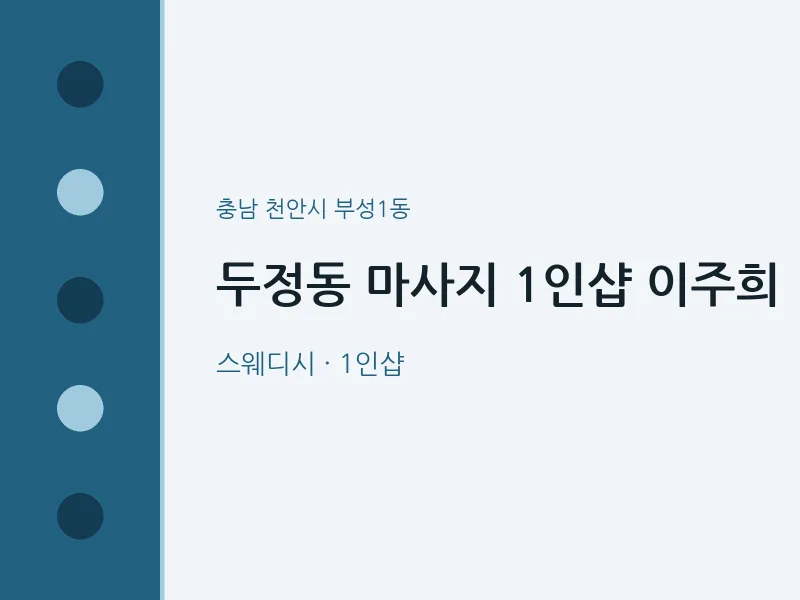 충남 천안시 부성1동

두정동 마사지 1인샵 이주희

스웨디시 · 1인샵